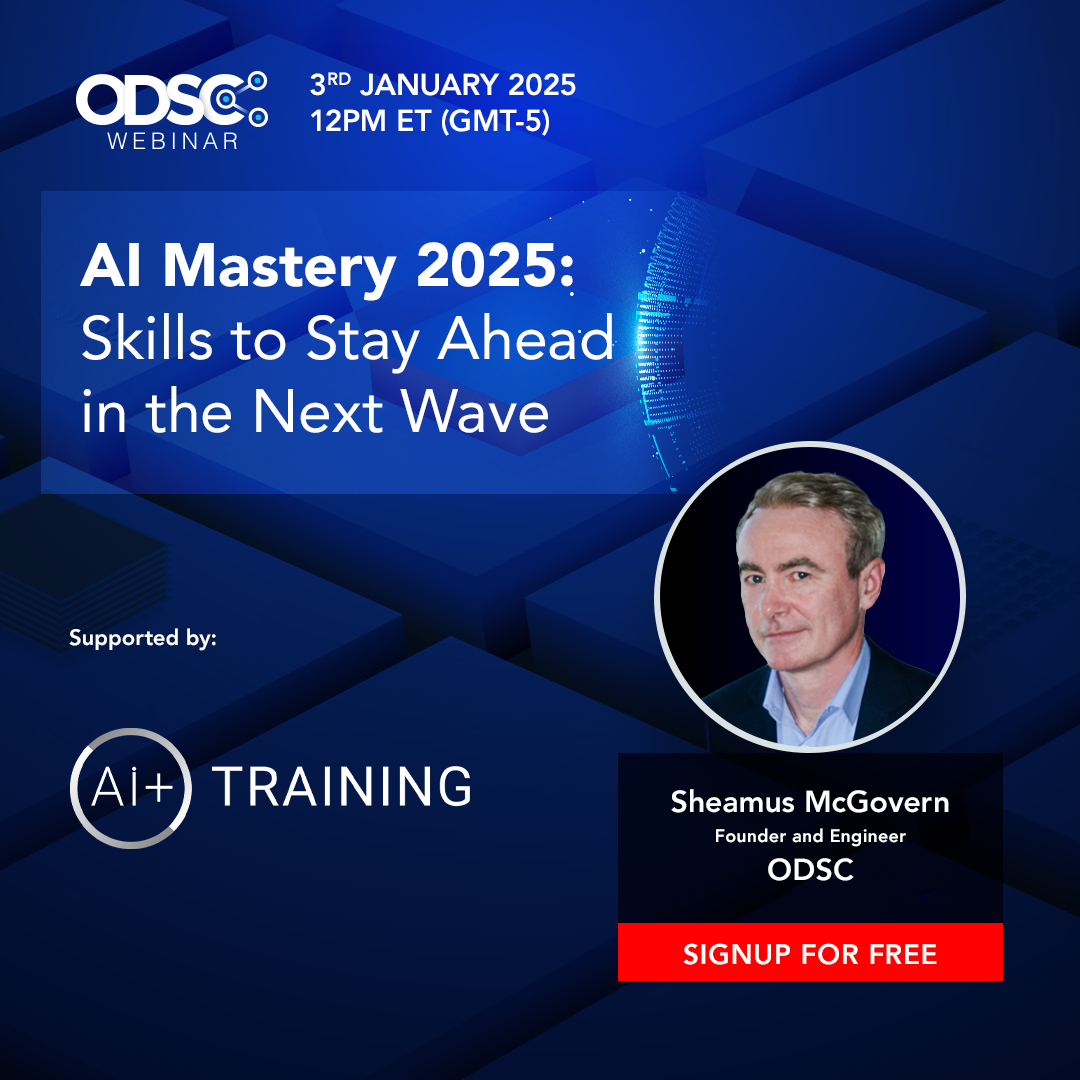 ODSC
WEBINAR

3RD JANUARY 2025
12PM ET (GMT-5)

AI Mastery 2025: Skills to Stay Ahead in the Next Wave

Supported by:

Ai+ TRAINING

Sheamus McGovern
Founder and Engineer
ODSC

SIGNUP FOR FREE